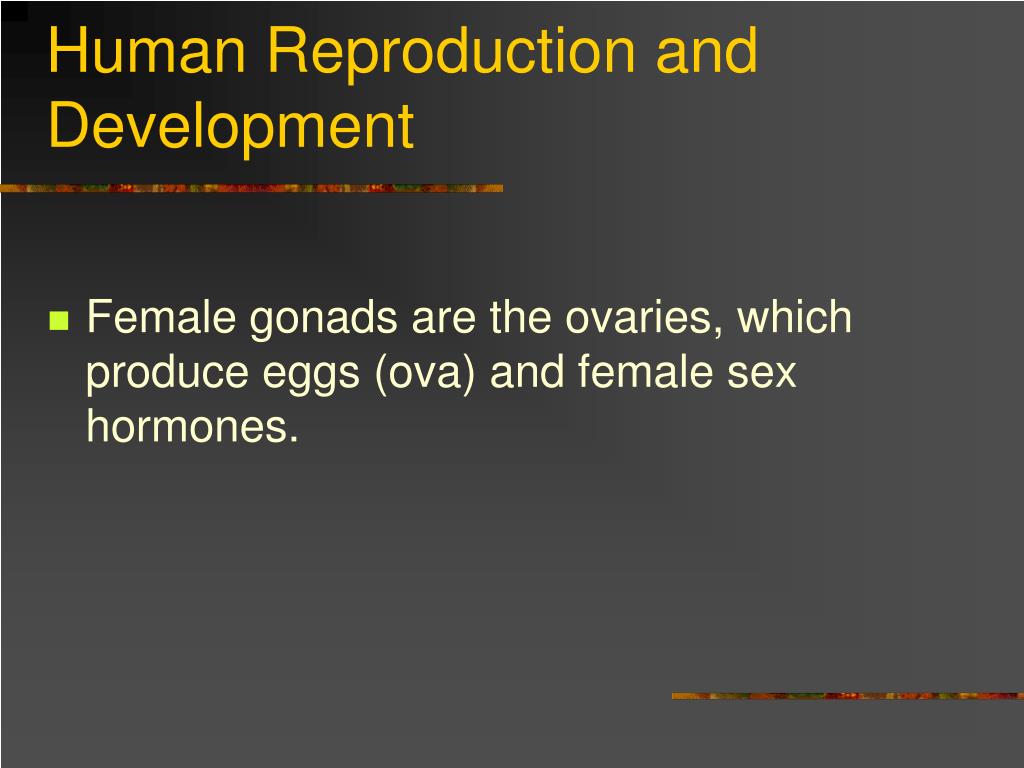 Human Reproduction and Development

Female gonads are the ovaries, which produce eggs (ova) and female sex hormones.